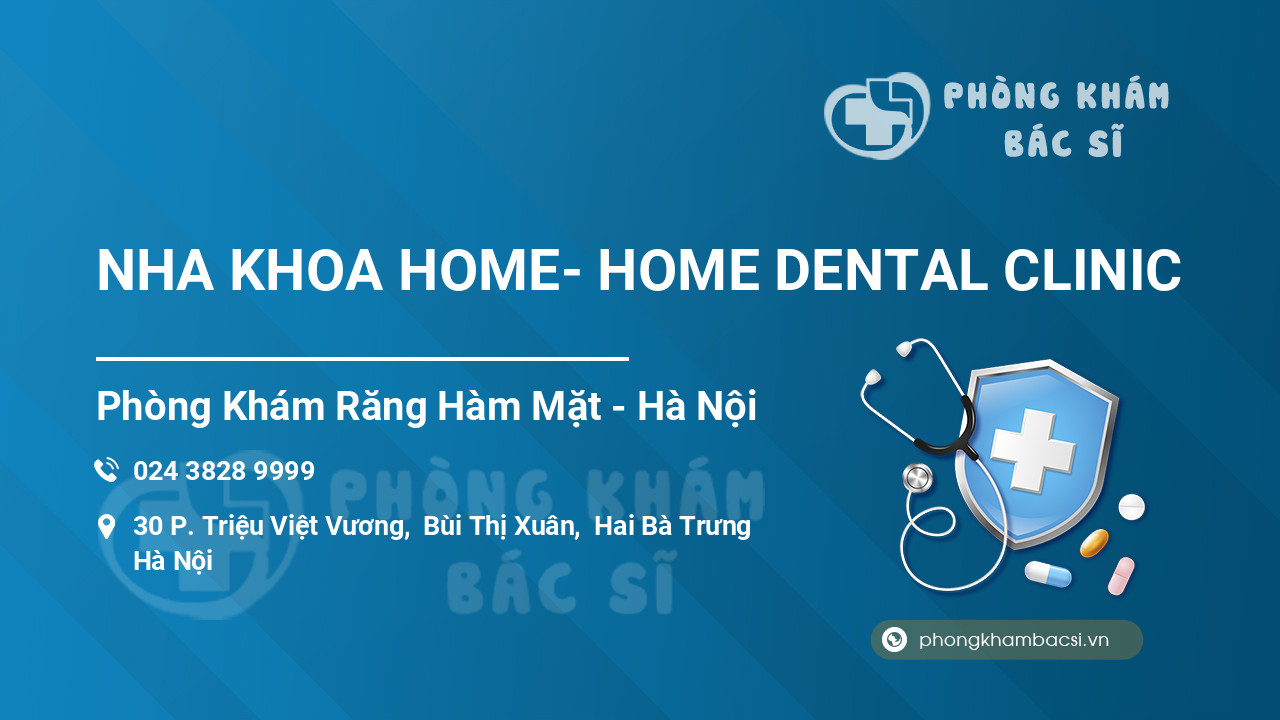 PHÒNG KHÁM BÁC SĨ

NHA KHOA HOME- HOME DENTAL CLINIC

Phòng Khám Răng Hàm Mặt - Hà Nội

024 3828 9999

30 P. Triệu Việt Vương, Bùi Thị Xuân, Hai Bà Trưng Hà Nội

PHÒNG KHÁM BÁC SĨ

phongkhambacsi.vn